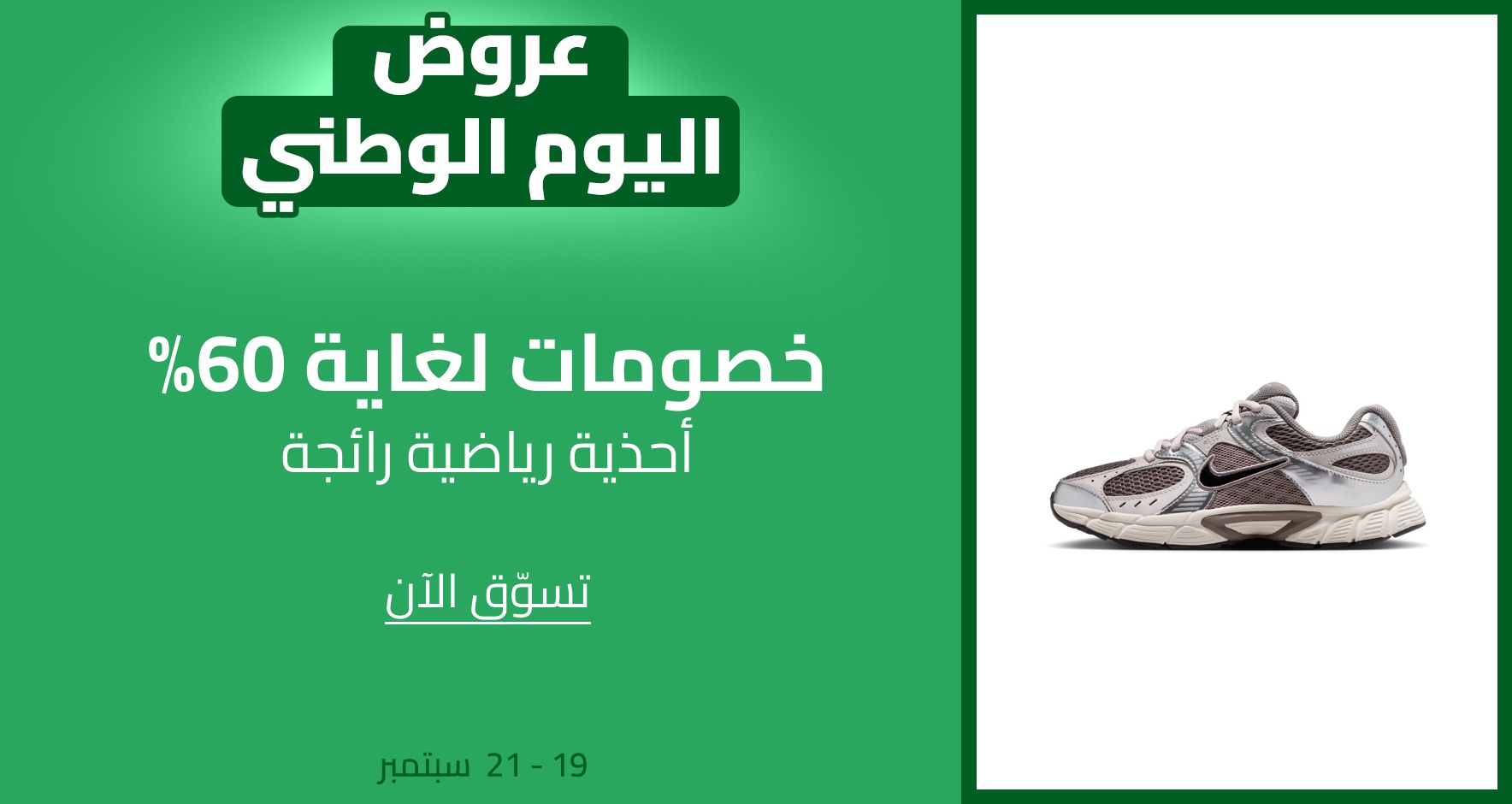 عروض
اليوم الوطني

خصومات لغاية 60%
أحذية رياضية رائجة

تسوّق الآن

19 - 21 سبتمبر